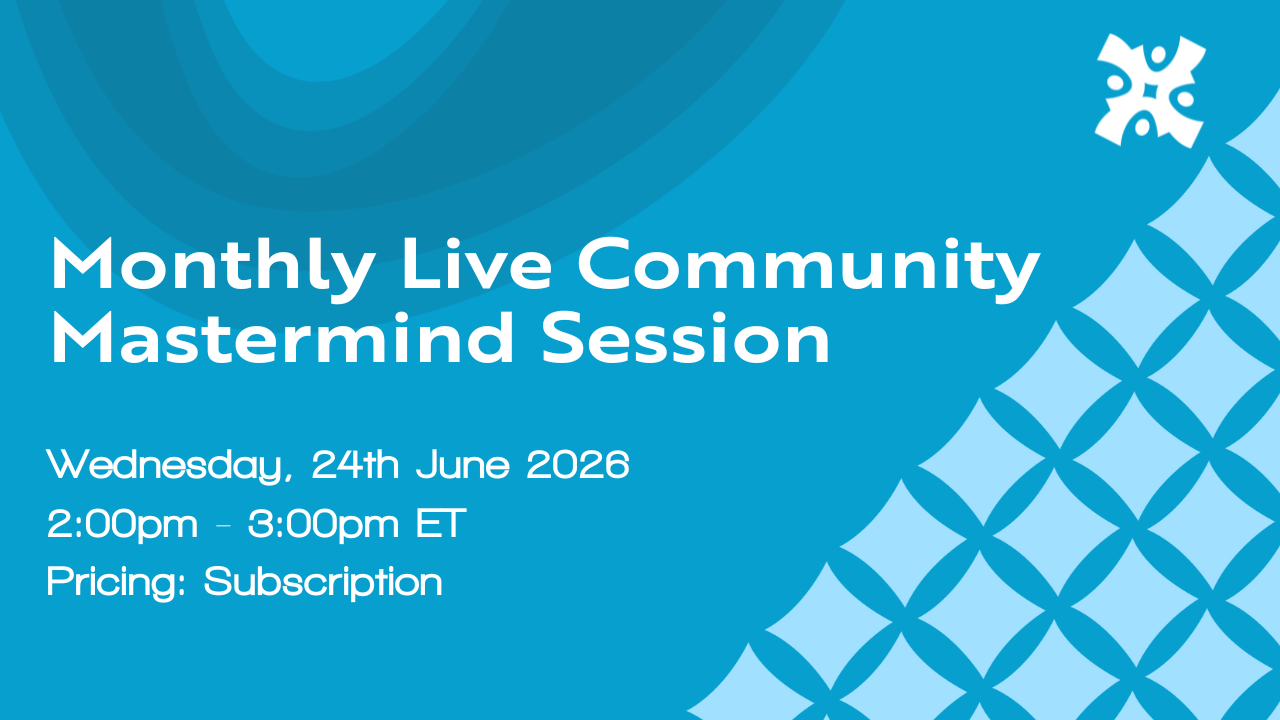 Monthly Live Community Mastermind Session

Wednesday, 24th June 2026
2:00pm - 3:00pm ET
Pricing: Subscription